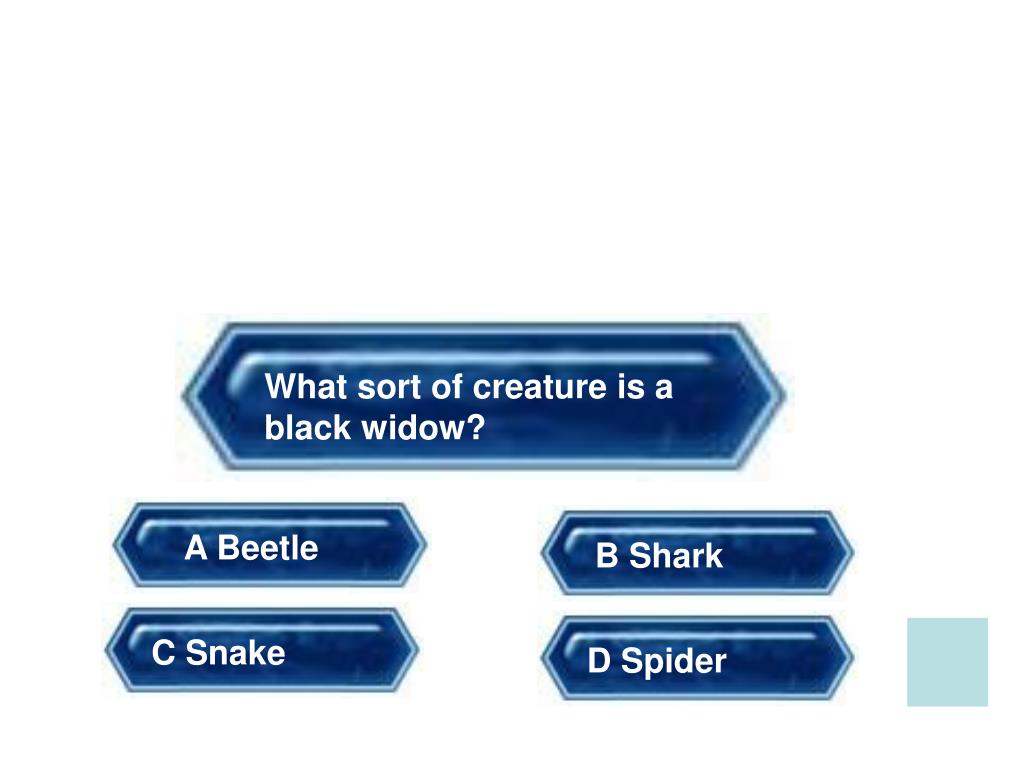 What sort of creature is a black widow?

A Beetle

B Shark

C Snake

D Spider